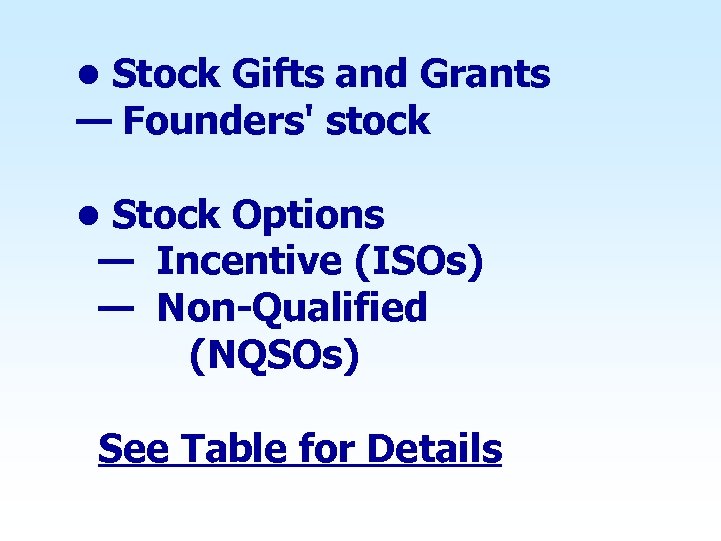 • Stock Gifts and Grants
— Founders' stock

• Stock Options
— Incentive (ISOs)
— Non-Qualified (NQSOs)

See Table for Details